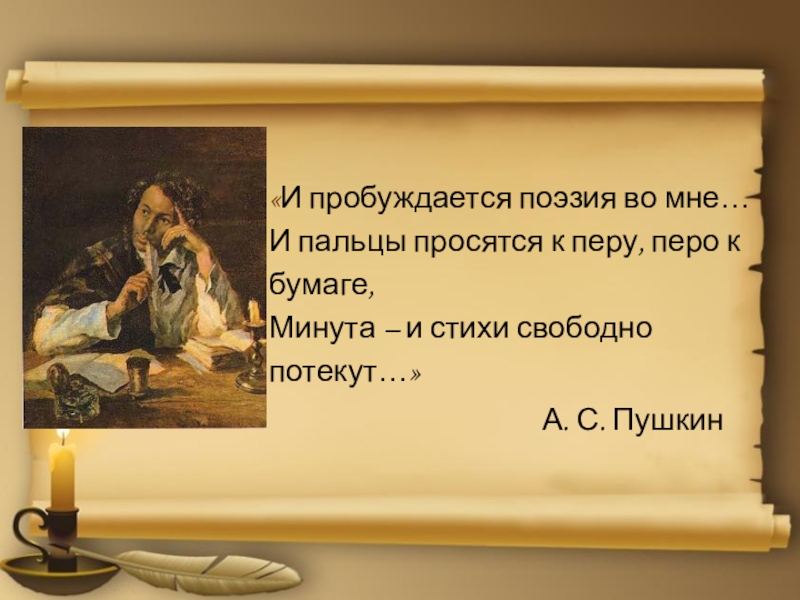 «И пробуждается поэзия во мне…
И пальцы просятся к перу, перо к бумаге,
Минута – и стихи свободно потекут…»

А. С. Пушкин